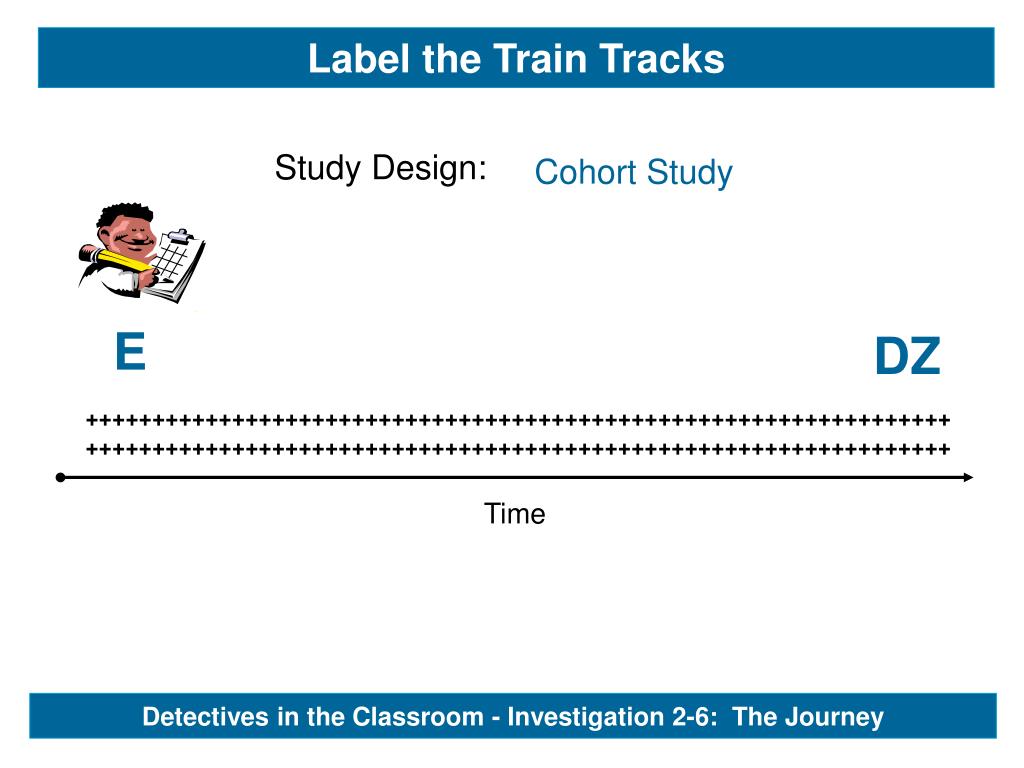 Label the Train Tracks

Study Design: Cohort Study

E

DZ

++++++++++++++++++++++++++++++++++++++++++++++++++++++++++++++++++++++++
++++++++++++++++++++++++++++++++++++++++++++++++++++++++++++++++++++++++

Time

Detectives in the Classroom - Investigation 2-6: The Journey